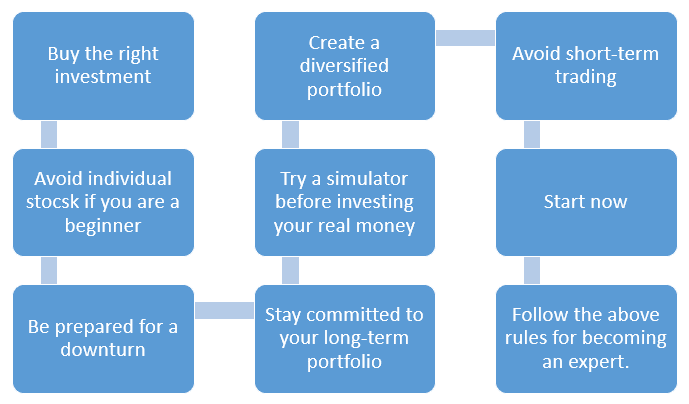 Buy the right investment

Avoid individual stocsk if you are a beginner

Be prepared for a downturn

Stay committed to your long-term portfolio

Try a simulator before investing your real money

Create a diversified portfolio

Avoid short-term trading

Start now

Follow the above rules for becoming an expert.